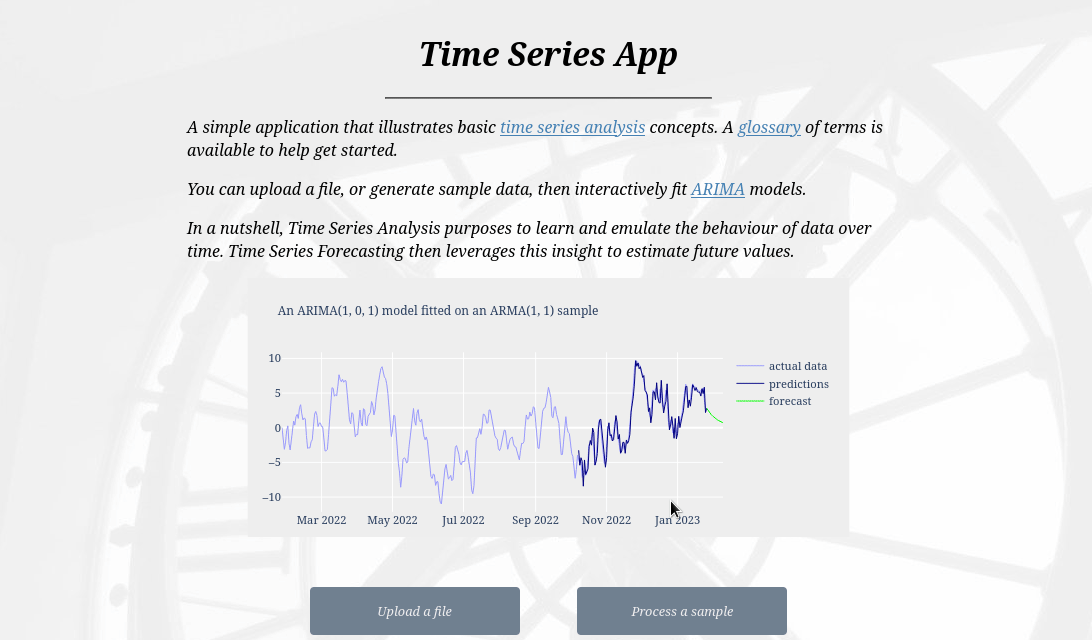 Time Series App

A simple application that illustrates basic time series analysis concepts. A glossary of terms is available to help get started.

You can upload a file, or generate sample data, then interactively fit ARIMA models.

In a nutshell, Time Series Analysis purposes to learn and emulate the behaviour of data over time. Time Series Forecasting then leverages this insight to estimate future values.

An ARIMA(1, 0, 1) model fitted on an ARMA(1, 1) sample

10
5
0
−5
−10

Mar 2022 May 2022 Jul 2022 Sep 2022 Nov 2022 Jan 2023

actual data
predictions
forecast

Upload a file

Process a sample